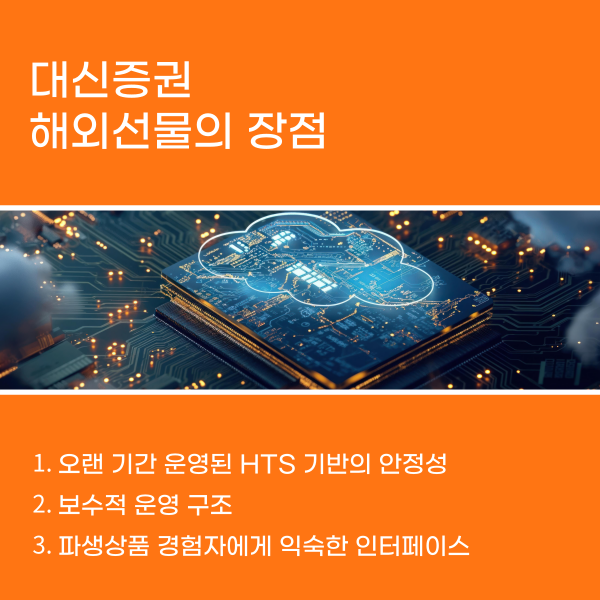 대신증권
해외선물의 장점

1. 오랜 기간 운영된 HTS 기반의 안정성
2. 보수적 운영 구조
3. 파생상품 경험자에게 익숙한 인터페이스